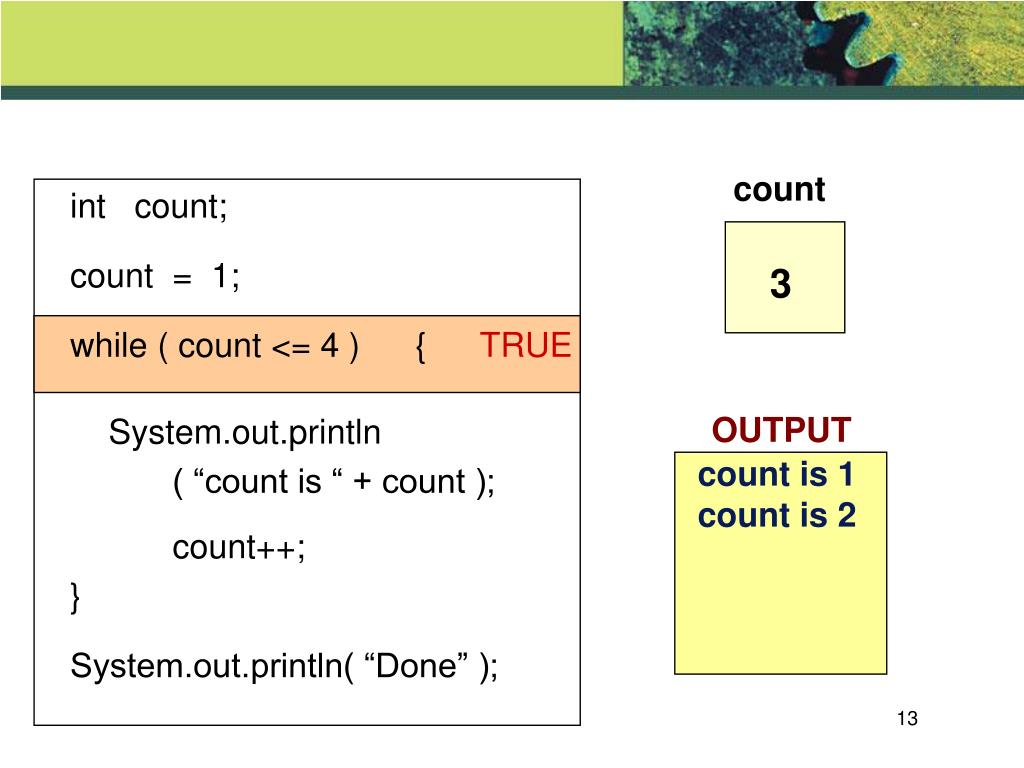 int count;

count = 1;

while ( count <= 4 ) { TRUE

System.out.println
( “count is “ + count );

count++;

}

System.out.println( “Done” );

count

3

OUTPUT

count is 1
count is 2

13